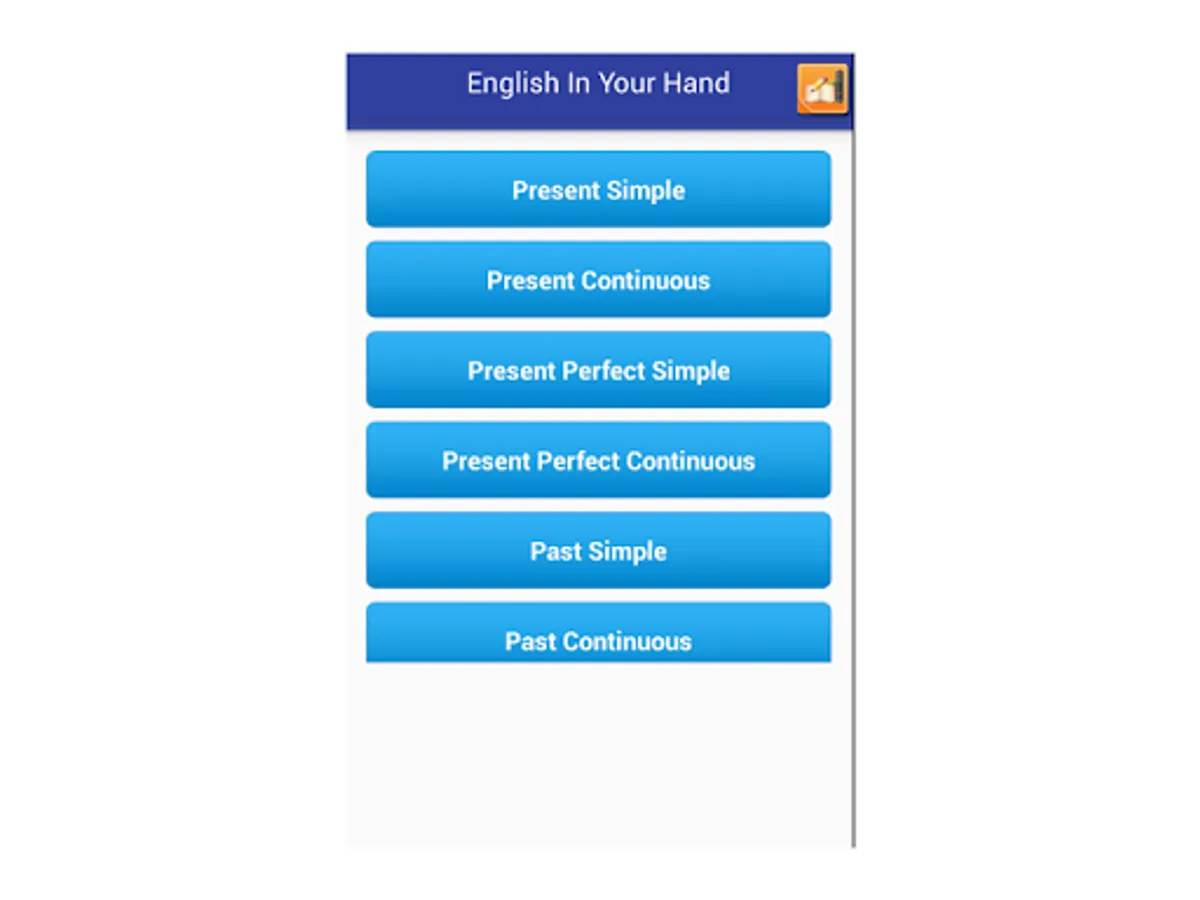 English In Your Hand

Present Simple

Present Continuous

Present Perfect Simple

Present Perfect Continuous

Past Simple

Past Continuous